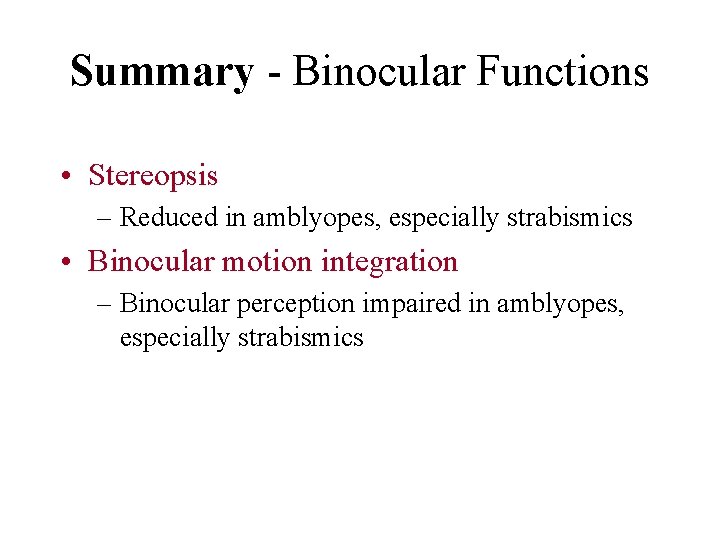 Summary - Binocular Functions

• Stereopsis
– Reduced in amblyopes, especially strabismics
• Binocular motion integration
– Binocular perception impaired in amblyopes, especially strabismics